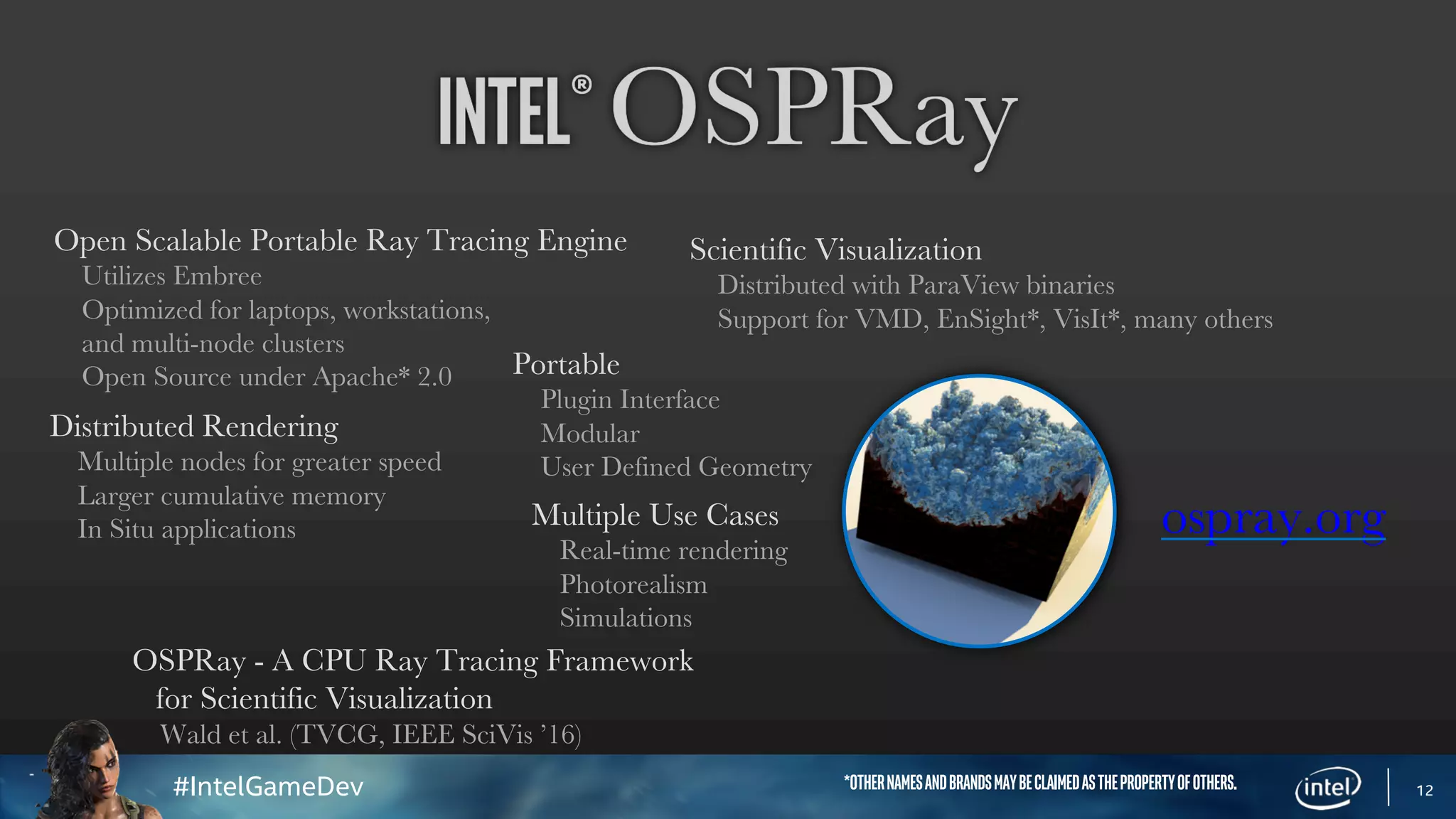 INTEL® OSPRay

Open Scalable Portable Ray Tracing Engine
Utilizes Embree
Optimized for laptops, workstations, and multi-node clusters
Open Source under Apache* 2.0

Distributed Rendering
Multiple nodes for greater speed
Larger cumulative memory
In Situ applications

Portable
Plugin Interface
Modular
User Defined Geometry

Multiple Use Cases
Real-time rendering
Photorealism
Simulations

Scientific Visualization
Distributed with ParaView binaries
Support for VMD, EnSight*, VisIt*, many others

ospray.org

OSPRay - A CPU Ray Tracing Framework for Scientific Visualization
Wald et al. (TVCG, IEEE SciVis '16)

#IntelGameDev

*OTHER NAMES AND BRANDS MAY BE CLAIMED AS THE PROPERTY OF OTHERS.

intel

12